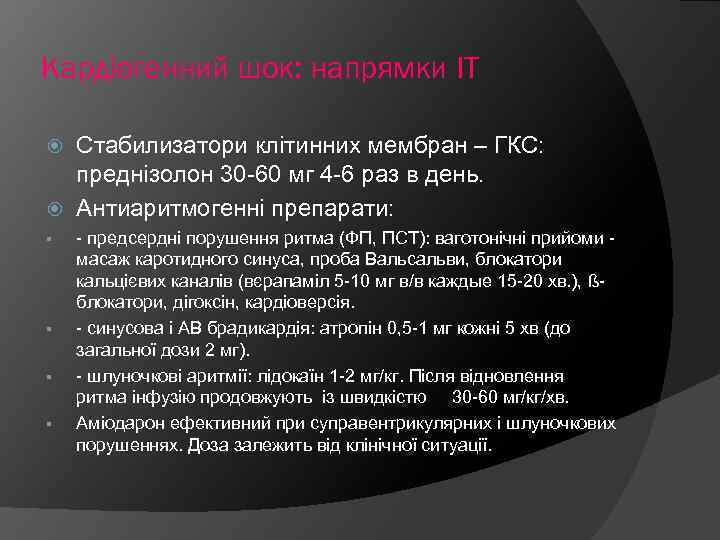 Кардіогенний шок: напрямки ІТ

Стабилизатори клітинних мембран – ГКС: преднізолон 30-60 мг 4-6 раз в день.

Антиаритмогенні препарати:

- предсердні порушення ритма (ФП, ПСТ): ваготонічні прийоми - масаж каротидного синуса, проба Вальсальви, блокатори кальцієвих каналів (верапаміл 5-10 мг в/в каждые 15-20 хв.), ß-блокатори, дігоксін, кардіоверсія.

- синусова і АВ брадикардія: атропін 0,5-1 мг кожні 5 хв (до загальної дози 2 мг).

- шлуночкові аритмії: лідокаїн 1-2 мг/кг. Після відновлення ритма інфузію продовжують із швидкістю 30-60 мг/кг/хв.

Аміодарон ефективний при суправентрикулярних і шлуночкових порушеннях. Доза залежить від клінічної ситуації.